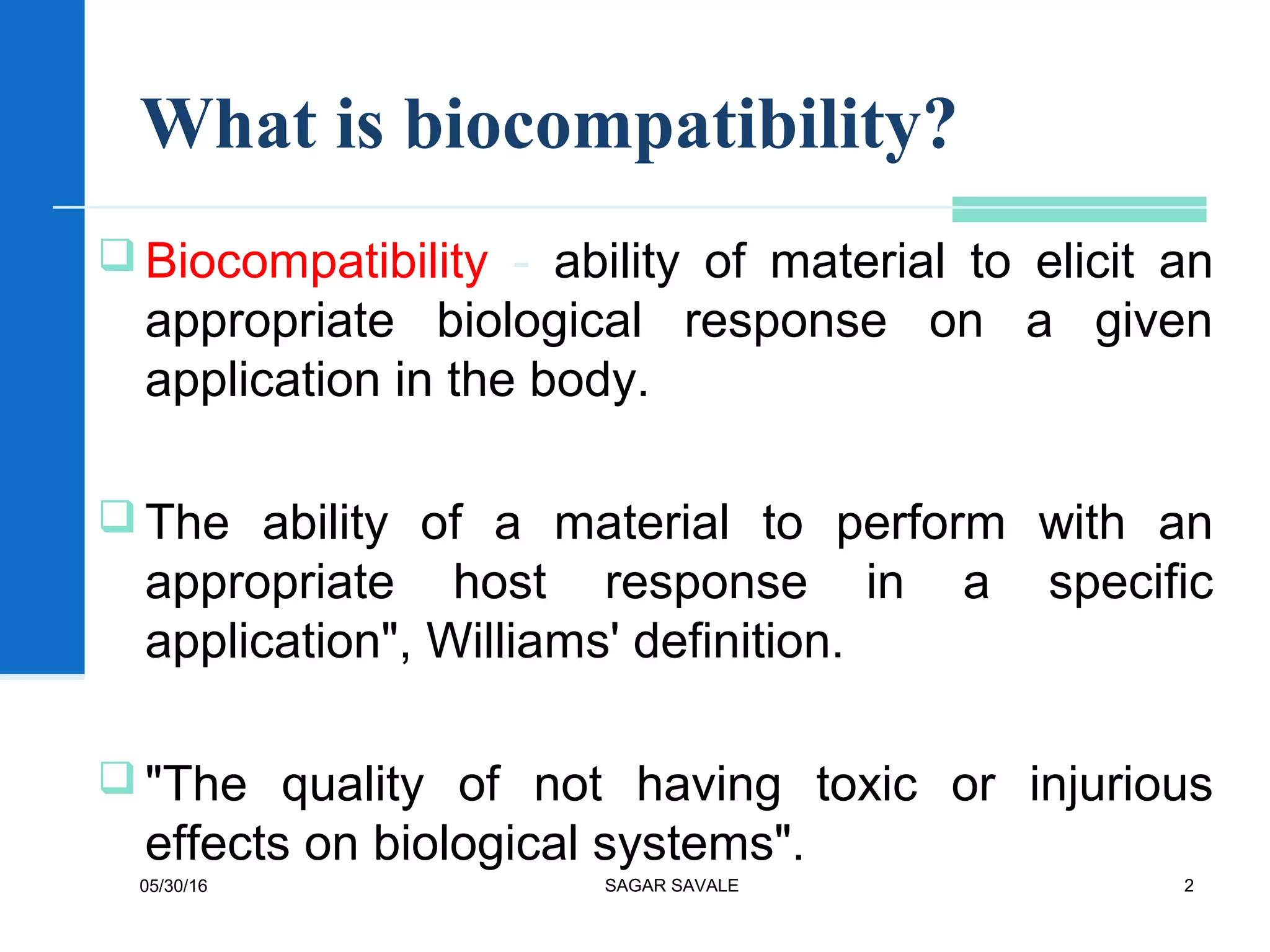 What is biocompatibility?

Biocompatibility - ability of material to elicit an appropriate biological response on a given application in the body.

The ability of a material to perform with an appropriate host response in a specific application", Williams' definition.

"The quality of not having toxic or injurious effects on biological systems".

05/30/16

SAGAR SAVALE

2